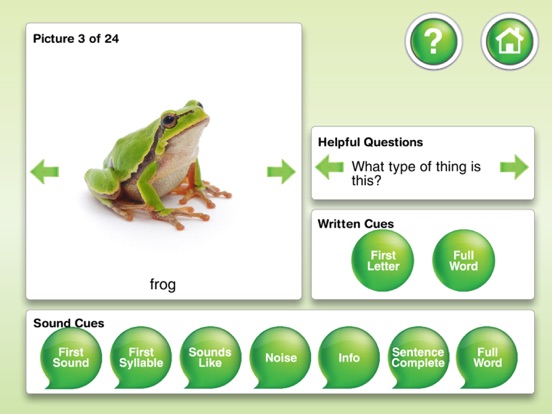 Picture 3 of 24

?

frog

Helpful Questions

What type of thing is this?

Written Cues

First Letter

Full Word

Sound Cues

First Sound

First Syllable

Sounds Like

Noise

Info

Sentence Complete

Full Word